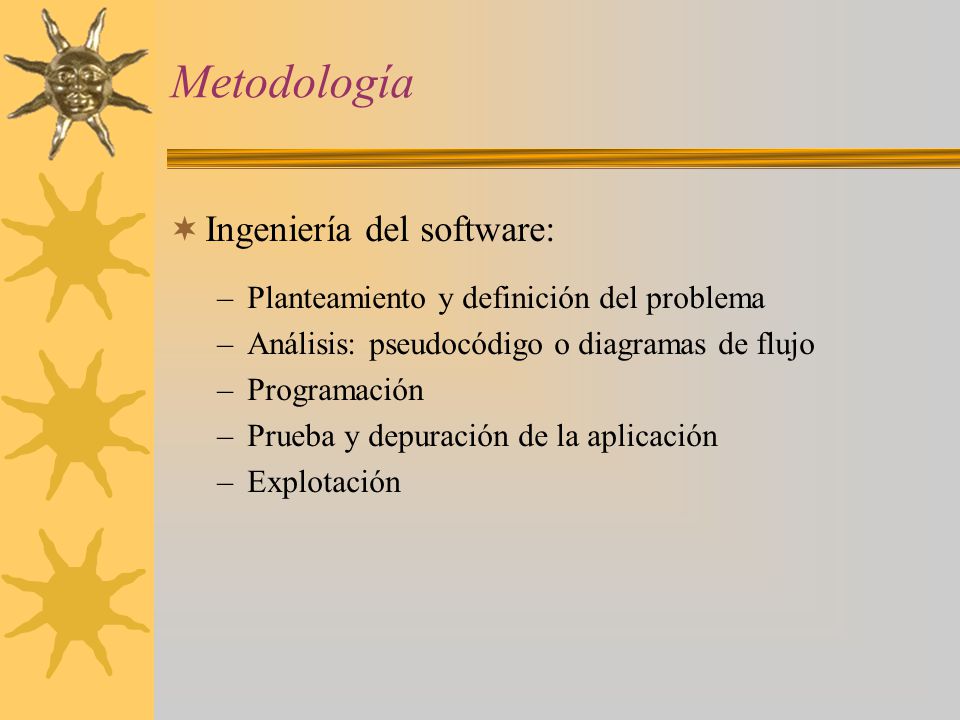 Metodología

Ingeniería del software:

– Planteamiento y definición del problema
– Análisis: pseudocódigo o diagramas de flujo
– Programación
– Prueba y depuración de la aplicación
– Explotación